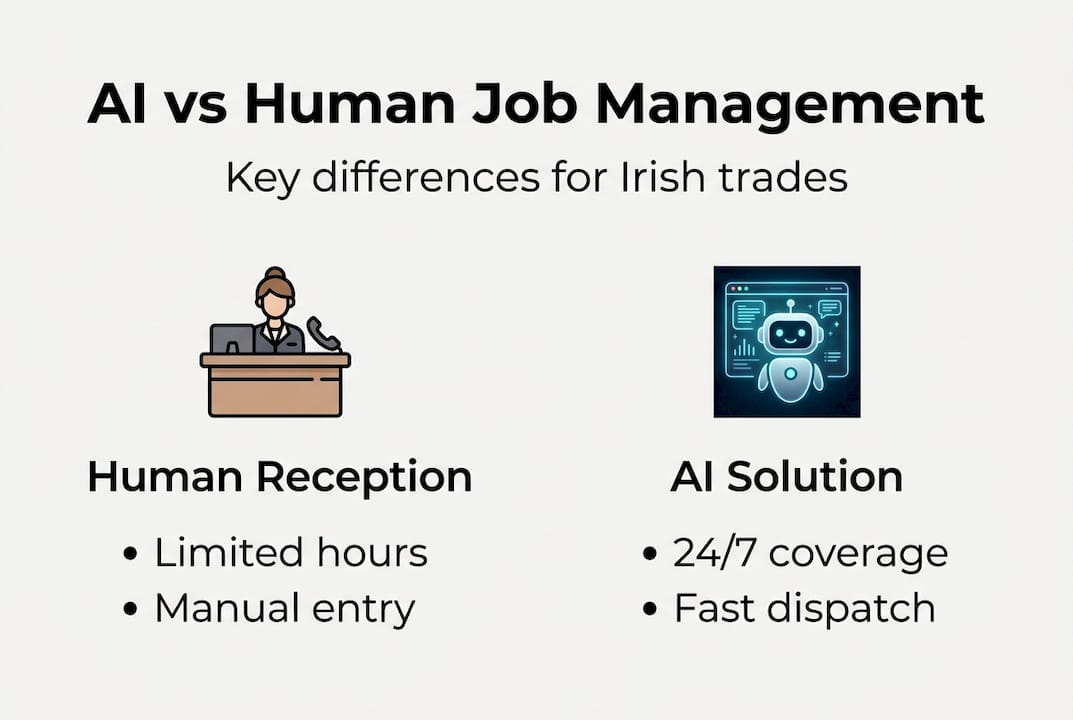 AI vs Human Job Management

Key differences for Irish trades

Human Reception

• Limited hours
• Manual entry

AI Solution

• 24/7 coverage
• Fast dispatch